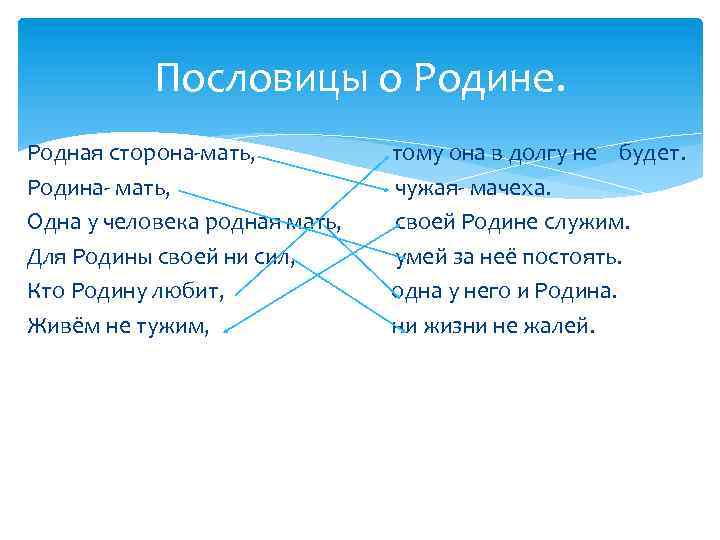 Пословицы о Родине.

Родная сторона-мать, тому она в долгу не будет.
Родина- мать, чужая- мачеха.
Одна у человека родная мать, своей Родине служим.
Для Родины своей ни сил, умей за неё постоять.
Кто Родину любит, одна у него и Родина.
Живём не тужим, ни жизни не жалей.